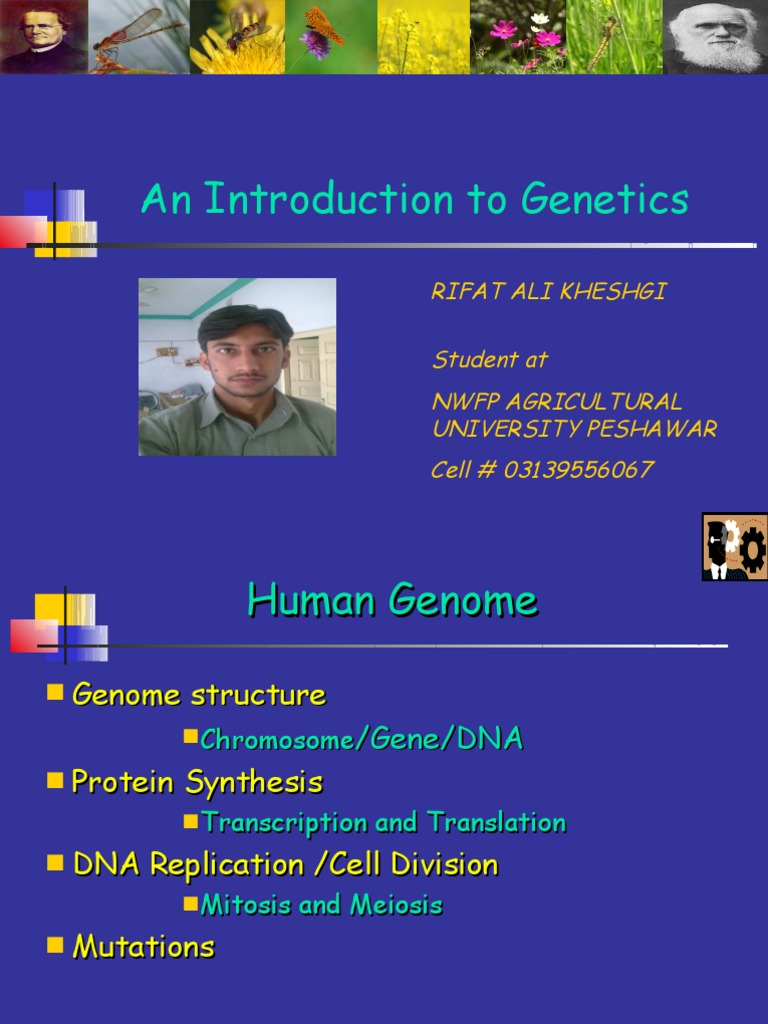 An Introduction to Genetics

RIFAT ALI KHESHGI

Student at

NWFP AGRICULTURAL UNIVERSITY PESHAWAR

Cell # 03139556067

Human Genome

Genome structure

Chromosome/Gene/DNA

Protein Synthesis

Transcription and Translation

DNA Replication /Cell Division

Mitosis and Meiosis

Mutations